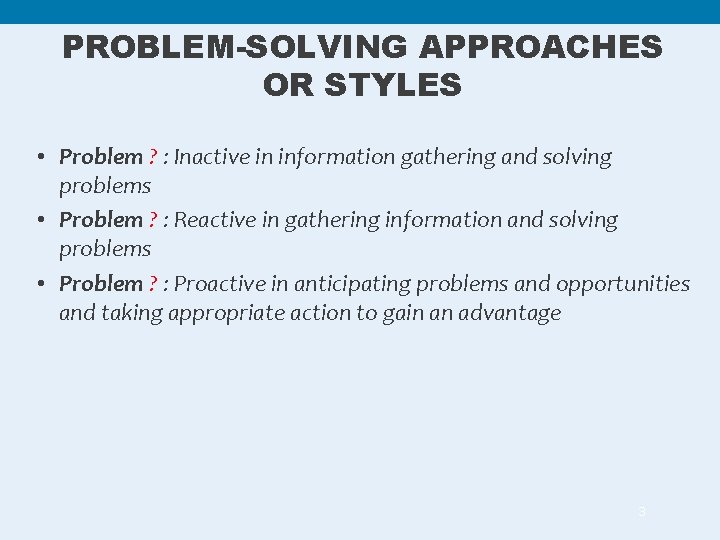 PROBLEM-SOLVING APPROACHES OR STYLES

• Problem ? : Inactive in information gathering and solving problems

• Problem ? : Reactive in gathering information and solving problems

• Problem ? : Proactive in anticipating problems and opportunities and taking appropriate action to gain an advantage

3